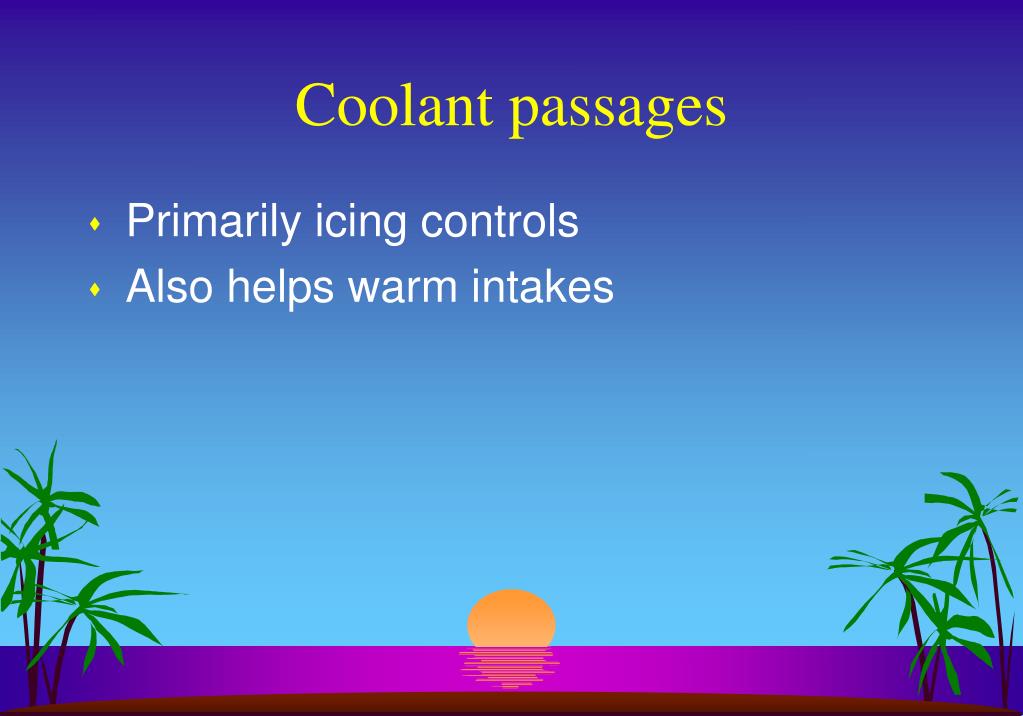 Coolant passages

- Primarily icing controls
- Also helps warm intakes